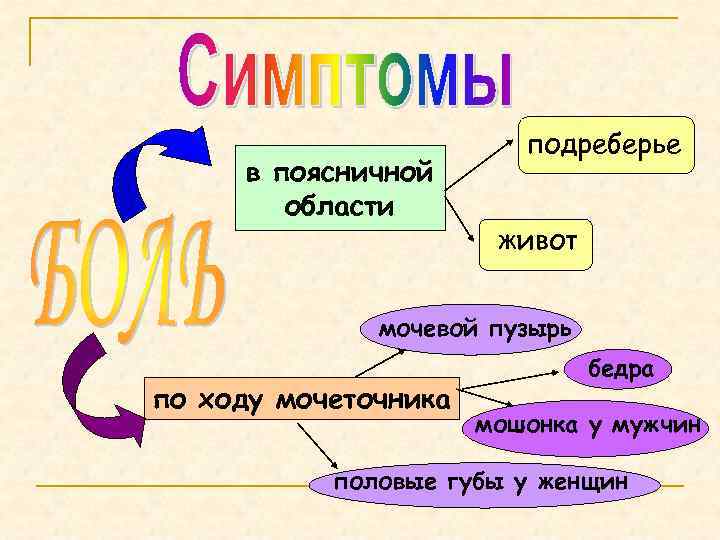 Симптомы

БОЛЬ

в поясничной области

подреберье

живот

по ходу мочеточника

мочевой пузырь

бедра

мошонка у мужчин

половые губы у женщин